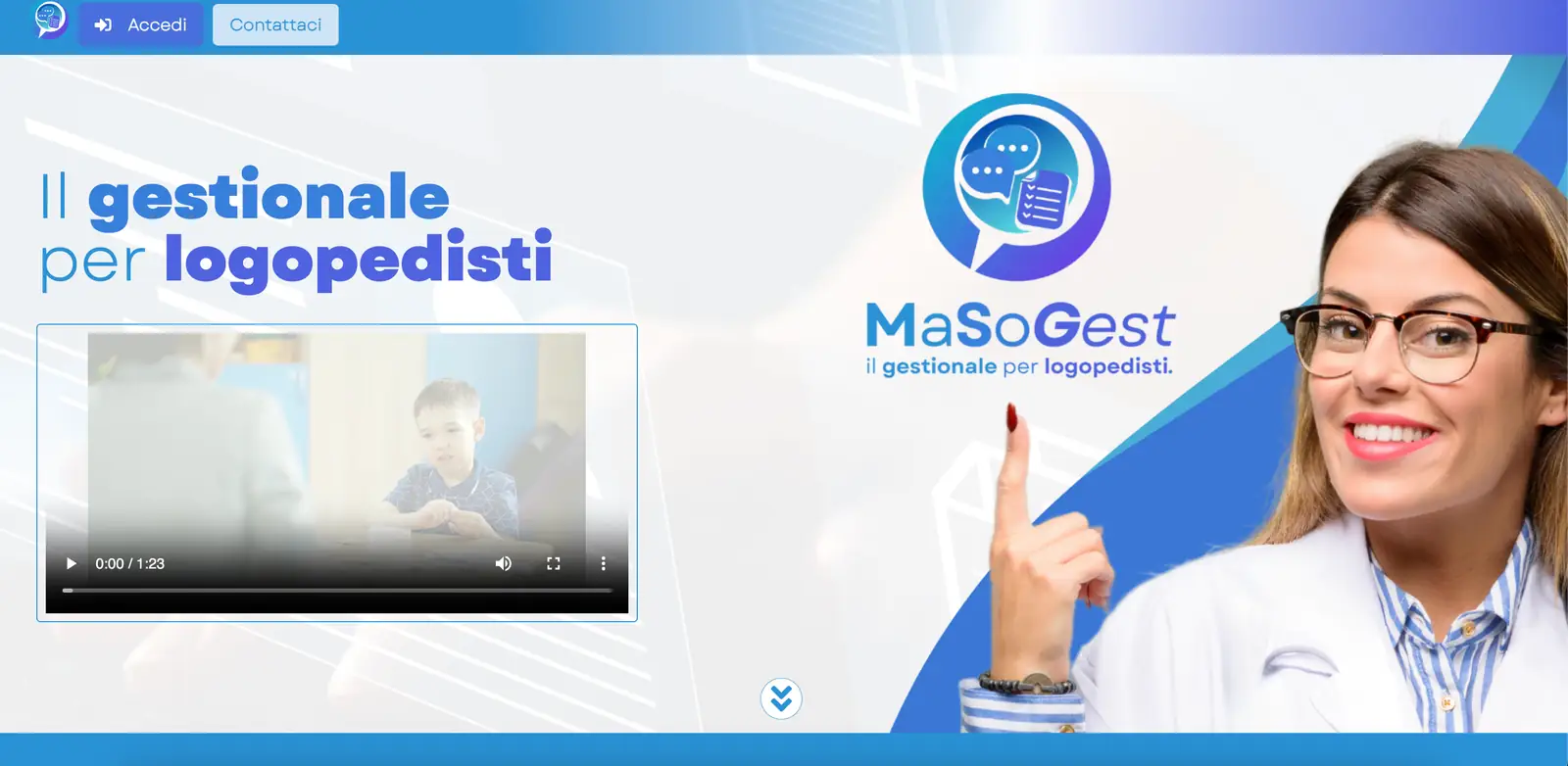 Accedi Contattaci

Il gestionale per logopedisti

0:00 / 1:23

MaSoGest
il gestionale per logopedisti.